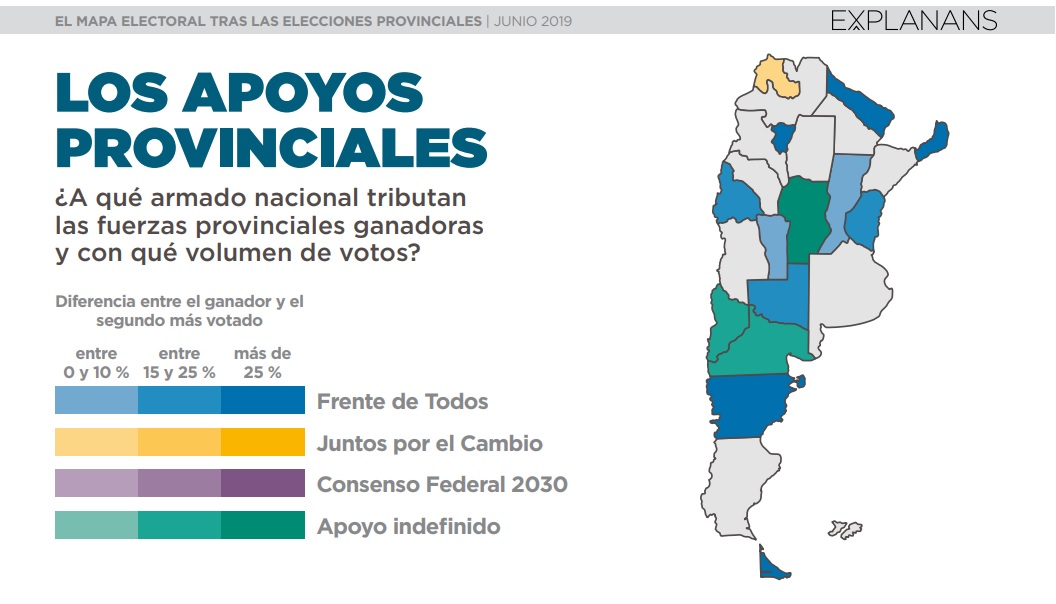 EL MAPA ELECTORAL TRAS LAS ELECCIONES PROVINCIALES | JUNIO 2019

EXPLANANS

LOS APOYOS PROVINCIALES

¿A qué armado nacional tributan las fuerzas provinciales ganadoras y con qué volumen de votos?

Diferencia entre el ganador y el segundo más votado

entre 0 y 10 %
entre 15 y 25 %
más de 25 %

Frente de Todos

Juntos por el Cambio

Consenso Federal 2030

Apoyo indefinido